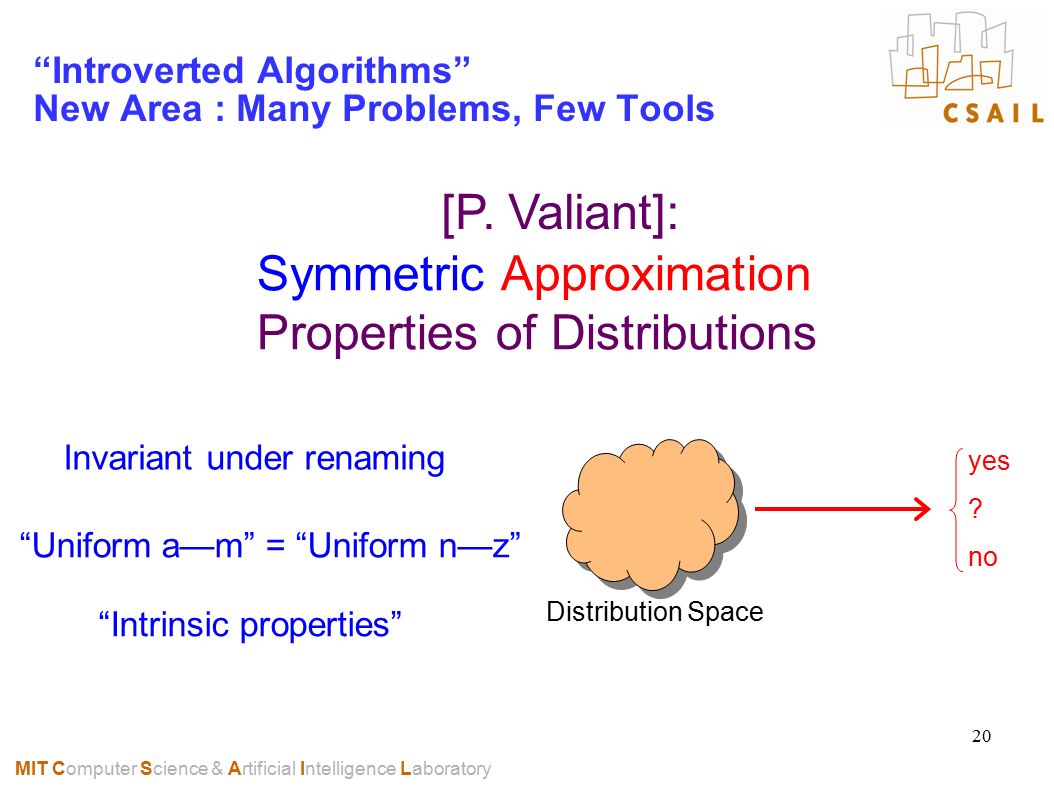 “Introverted Algorithms”
New Area : Many Problems, Few Tools

CSAIL

[P. Valiant]:
Symmetric Approximation
Properties of Distributions

Invariant under renaming

“Uniform a—m” = “Uniform n—z”

“Intrinsic properties”

Distribution Space

yes
?
no

20

MIT Computer Science & Artificial Intelligence Laboratory